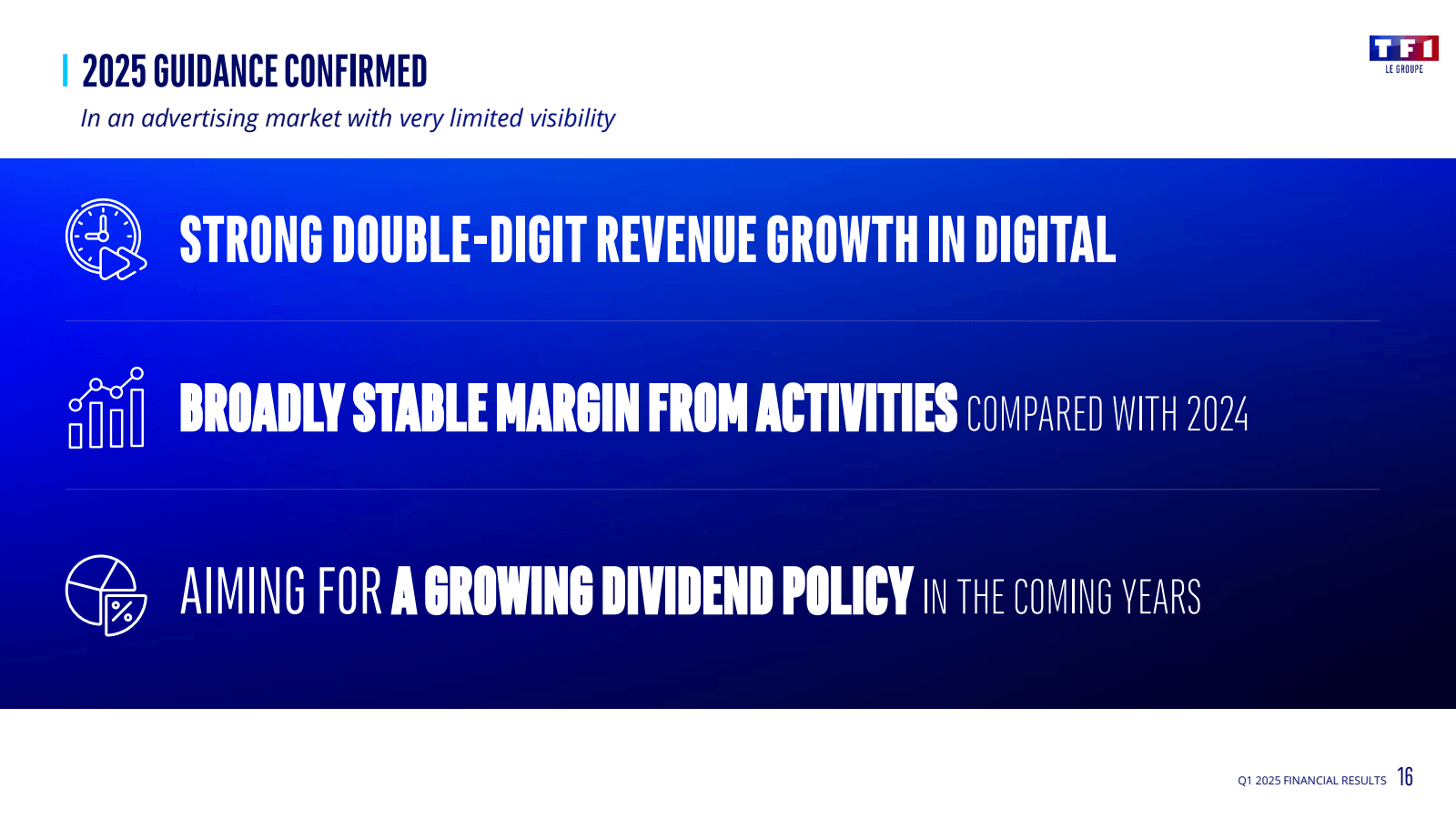 2025 GUIDANCE CONFIRMED

In an advertising market with very limited visibility

TF1 LE GROUPE

STRONG DOUBLE-DIGIT REVENUE GROWTH IN DIGITAL

BROADLY STABLE MARGIN FROM ACTIVITIES COMPARED WITH 2024

AIMING FOR A GROWING DIVIDEND POLICY IN THE COMING YEARS

Q1 2025 FINANCIAL RESULTS 16